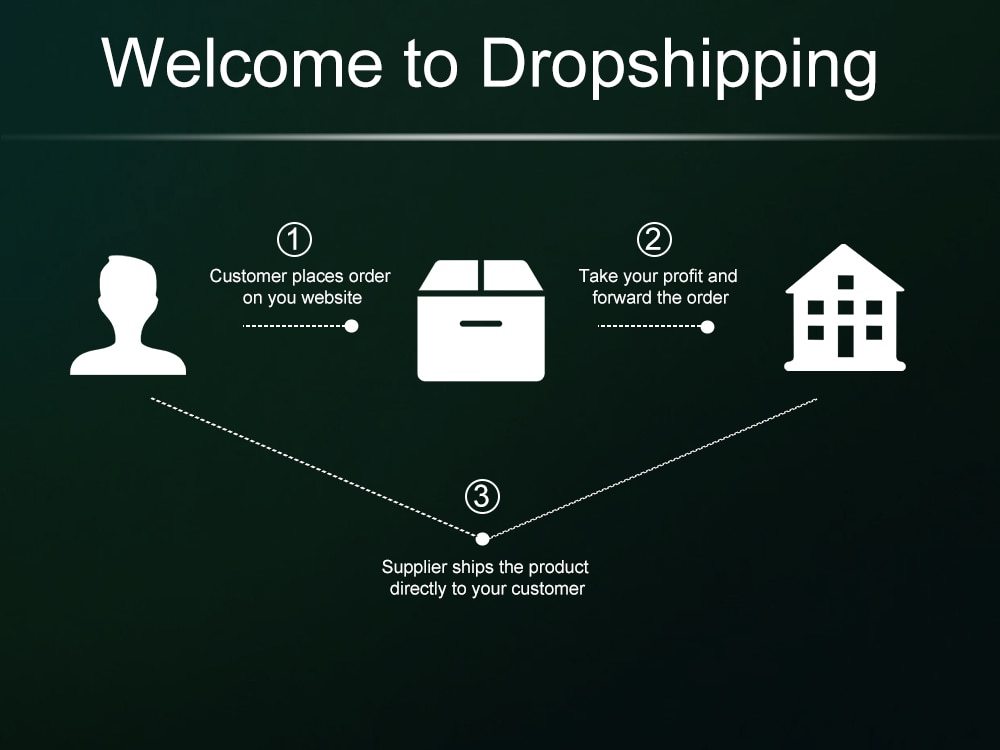 Welcome to Dropshipping

①
Customer places order on you website

②
Take your profit and forward the order

③
Supplier ships the product directly to your customer